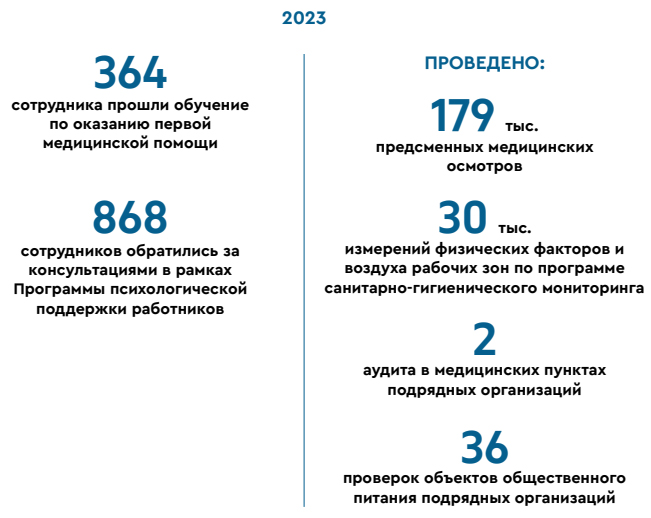 2023

364
сотрудника прошли обучение по оказанию первой медицинской помощи

868
сотрудников обратились за консультациями в рамках Программы психологической поддержки работников

ПРОВЕДЕНО:

179 тыс.
предсменных медицинских осмотров

30 тыс.
измерений физических факторов и воздуха рабочих зон по программе санитарно-гигиенического мониторинга

2
аудита в медицинских пунктах подрядных организаций

36
проверок объектов общественного питания подрядных организаций